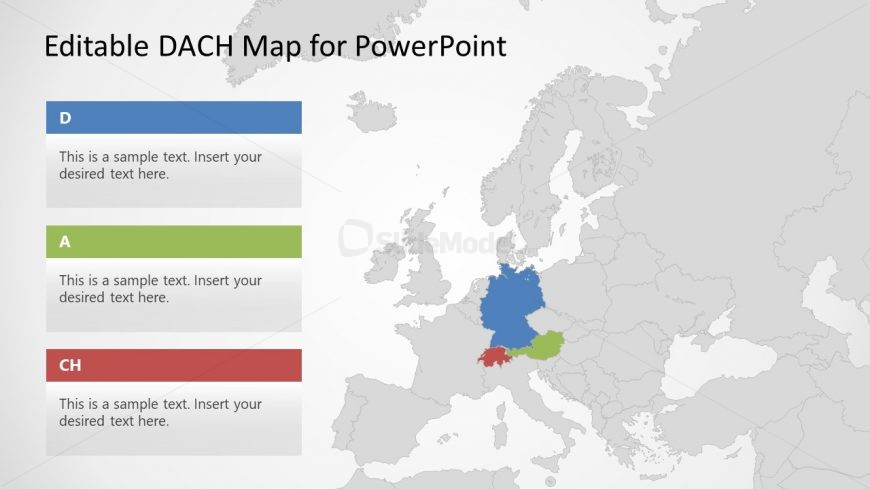 Editable DACH Map for PowerPoint

D

This is a sample text. Insert your desired text here.

A

This is a sample text. Insert your desired text here.

CH

This is a sample text. Insert your desired text here.

SlideModel